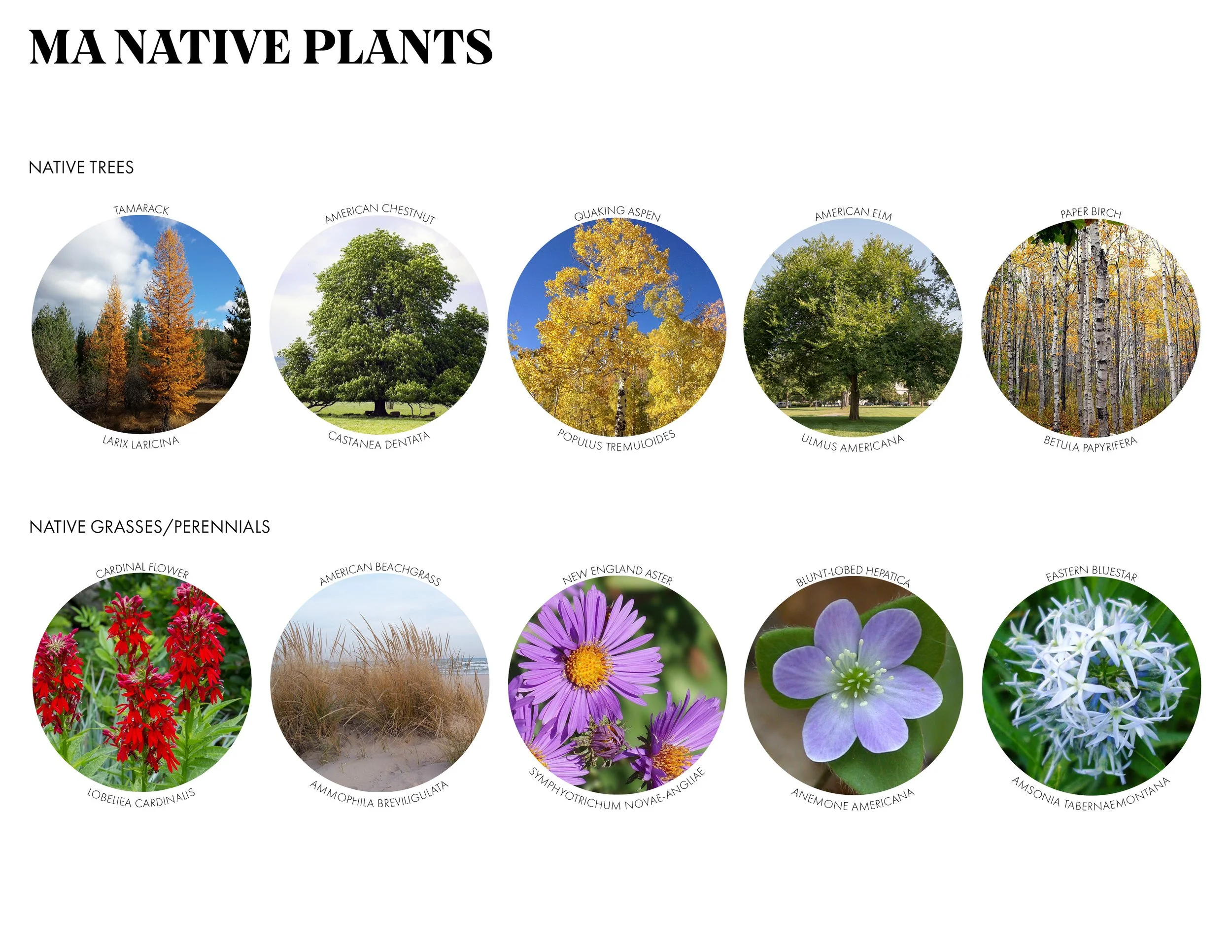 MA NATIVE PLANTS

NATIVE TREES

TAMARACK
LARIX LARICINA

AMERICAN CHESTNUT
CASTANEA DENTATA

QUAKING ASPEN
POPULUS TREMULOIDES

AMERICAN ELM
ULMUS AMERICANA

PAPER BIRCH
BETULA PAPYRIFERA

NATIVE GRASSES/PERENNIALS

CARDINAL FLOWER
LOBELIEA CARDINALIS

AMERICAN BEACHGRASS
AMMOPHILA BREVILIGULATA

NEW ENGLAND ASTER
SYMPHYOTRICHUM NOVAE-ANGLIAE

BLUNT-LOBED HEPATICA
ANEMONE AMERICANA

EASTERN BLUESTAR
AMSONIA TABERNAEMONTANA